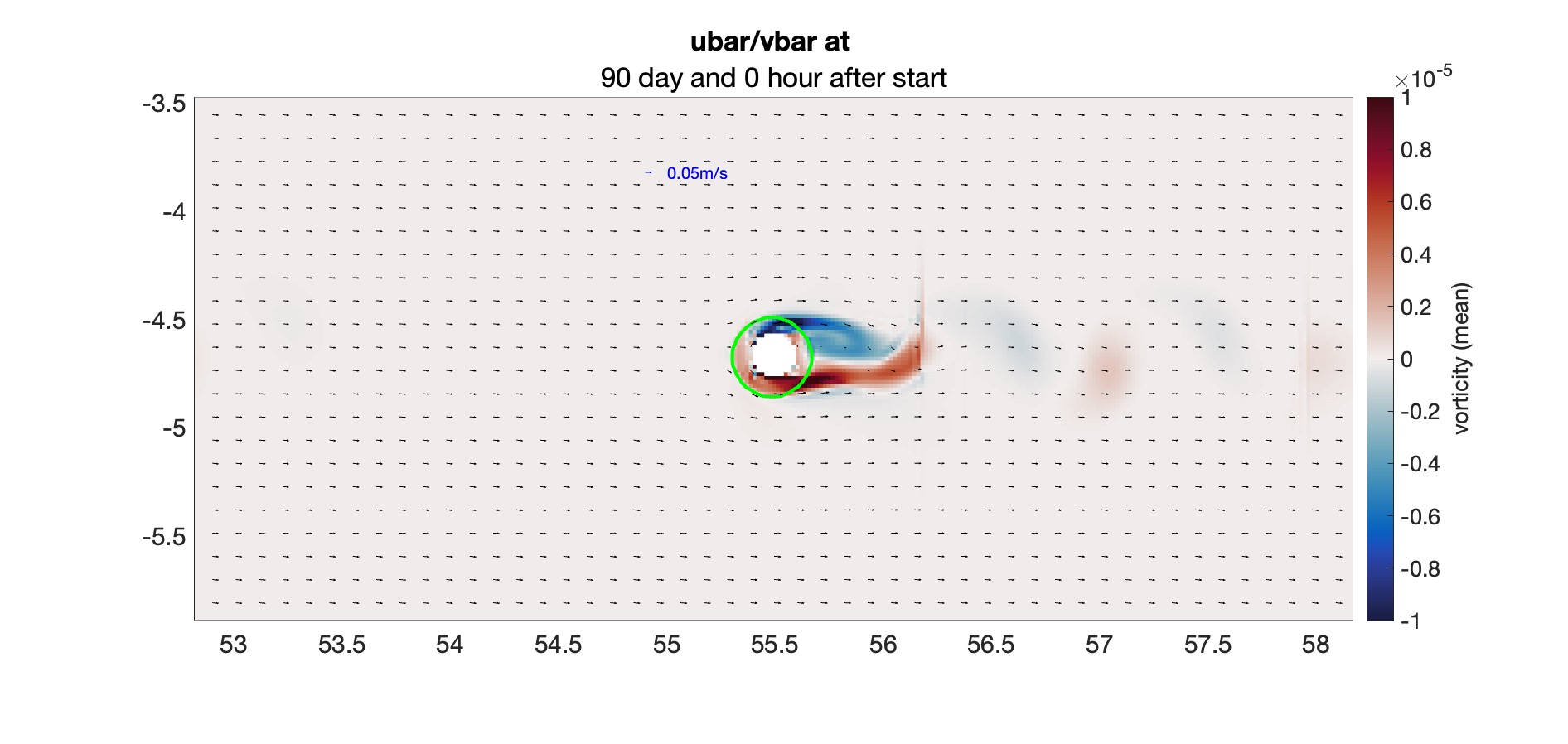 ubar/vbar at
90 day and 0 hour after start

0.05m/s

-3.5
-4
-4.5
-5
-5.5

53
53.5
54
54.5
55
55.5
56
56.5
57
57.5
58

$\times 10^{-5}$
1
0.8
0.6
0.4
0.2
0
-0.2
-0.4
-0.6
-0.8
-1
vorticity (mean)